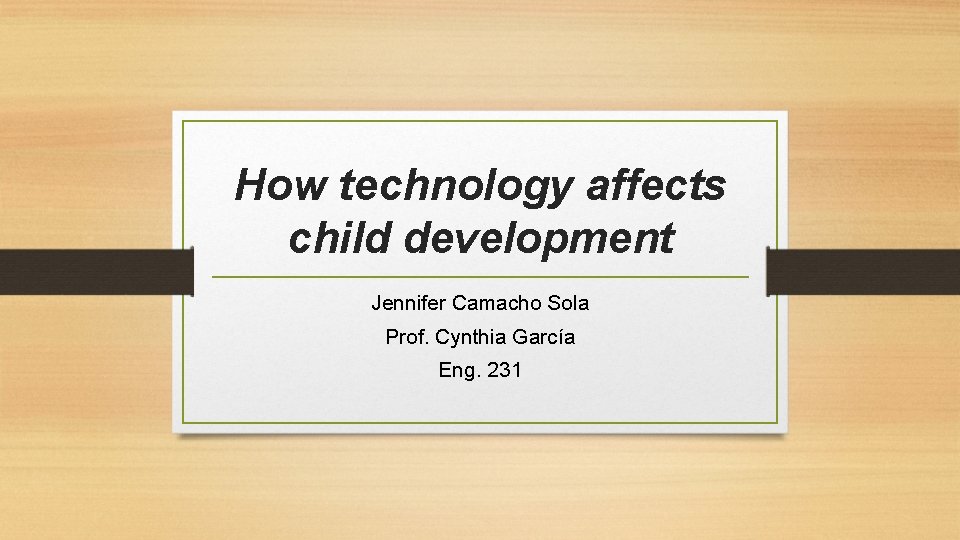 How technology affects child development

Jennifer Camacho Sola
Prof. Cynthia García
Eng. 231